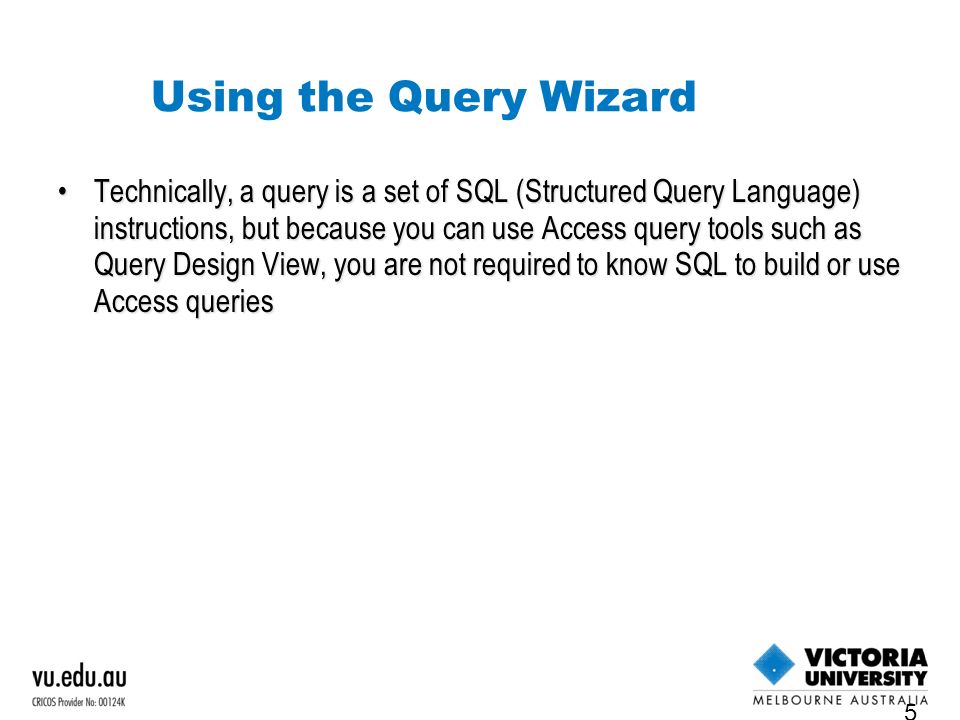 Using the Query Wizard

• Technically, a query is a set of SQL (Structured Query Language) instructions, but because you can use Access query tools such as Query Design View, you are not required to know SQL to build or use Access queries

vu.edu.au
CRICOS Provider No: 00124K

VICTORIA UNIVERSITY
MELBOURNE AUSTRALIA

5